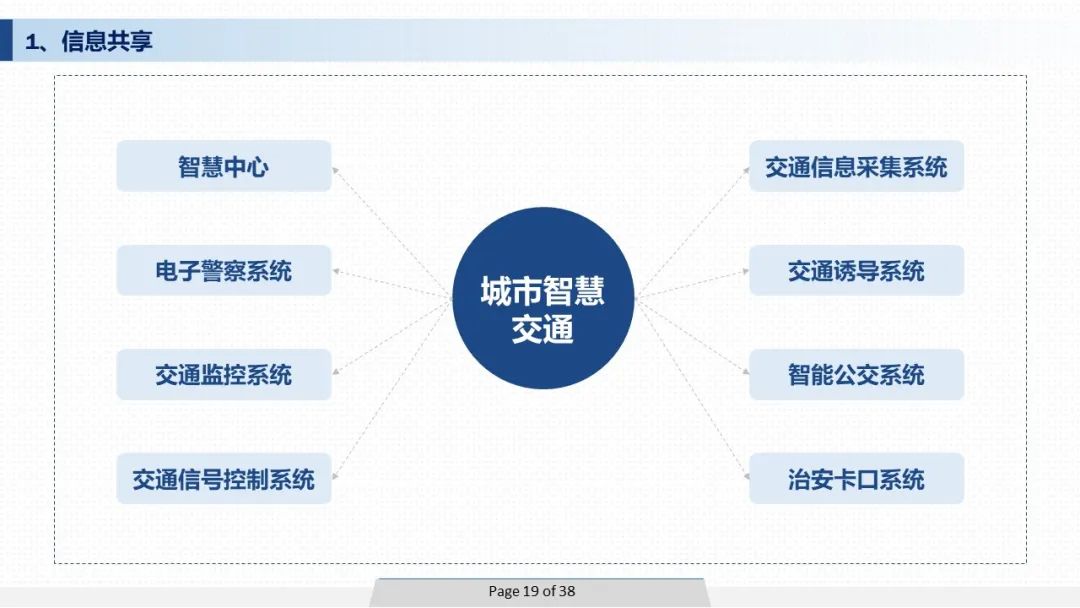 1、信息共享

智慧中心

电子警察系统

交通监控系统

交通信号控制系统

城市智慧交通

交通信息采集系统

交通诱导系统

智能公交系统

治安卡口系统

Page 19 of 38